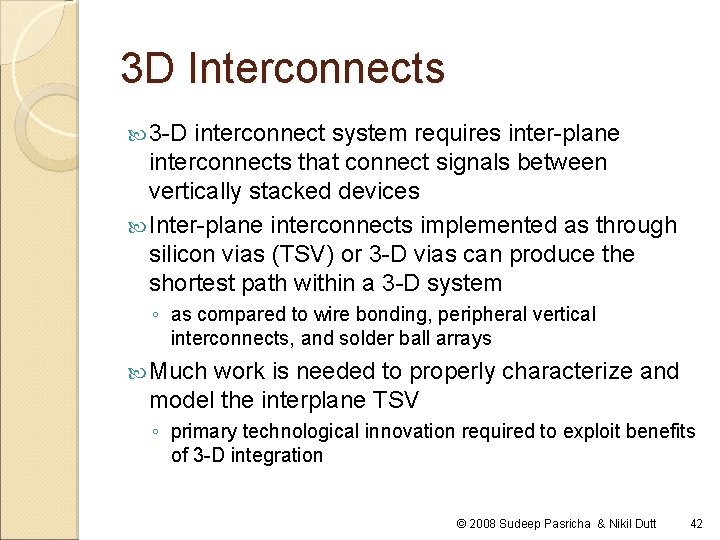 3D Interconnects

3-D interconnect system requires inter-plane interconnects that connect signals between vertically stacked devices

Inter-plane interconnects implemented as through silicon vias (TSV) or 3-D vias can produce the shortest path within a 3-D system

◦ as compared to wire bonding, peripheral vertical interconnects, and solder ball arrays

Much work is needed to properly characterize and model the interplane TSV

◦ primary technological innovation required to exploit benefits of 3-D integration

© 2008 Sudeep Pasricha & Nikil Dutt 42